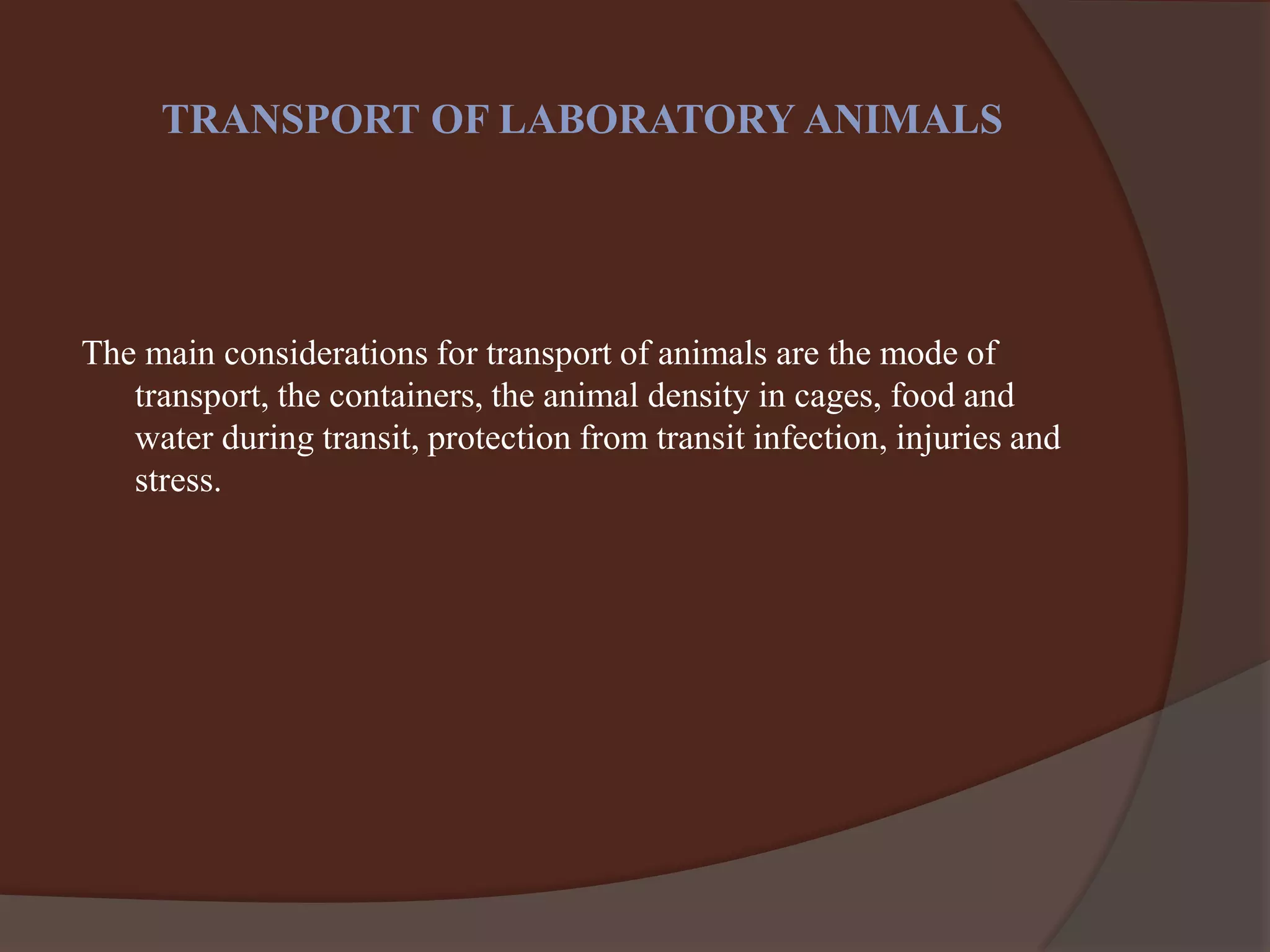 TRANSPORT OF LABORATORY ANIMALS

The main considerations for transport of animals are the mode of transport, the containers, the animal density in cages, food and water during transit, protection from transit infection, injuries and stress.